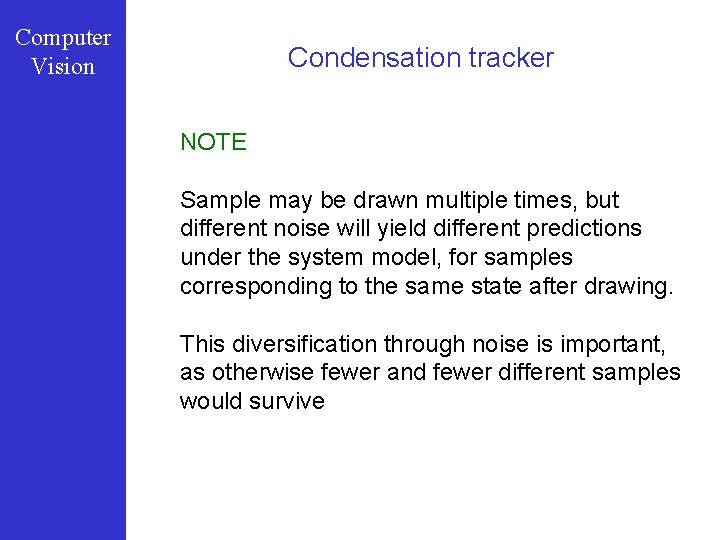 Computer
Vision

Condensation tracker

NOTE

Sample may be drawn multiple times, but different noise will yield different predictions under the system model, for samples corresponding to the same state after drawing.

This diversification through noise is important, as otherwise fewer and fewer different samples would survive